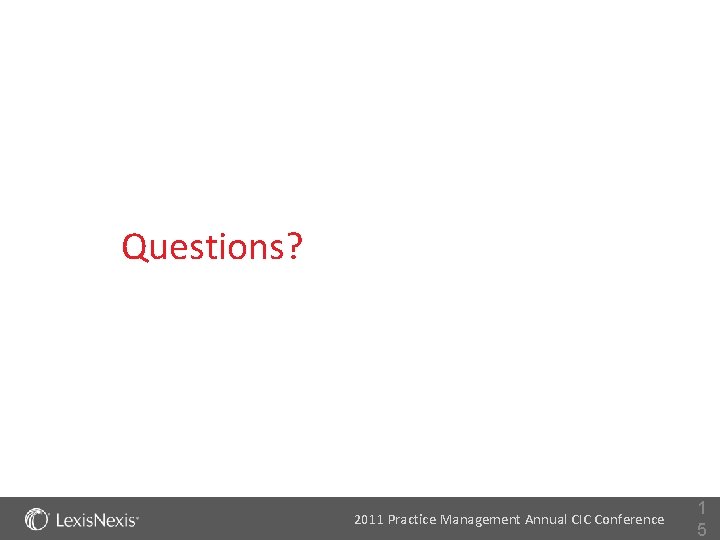 Questions?

LexisNexis®

2011 Practice Management Annual CIC Conference

15